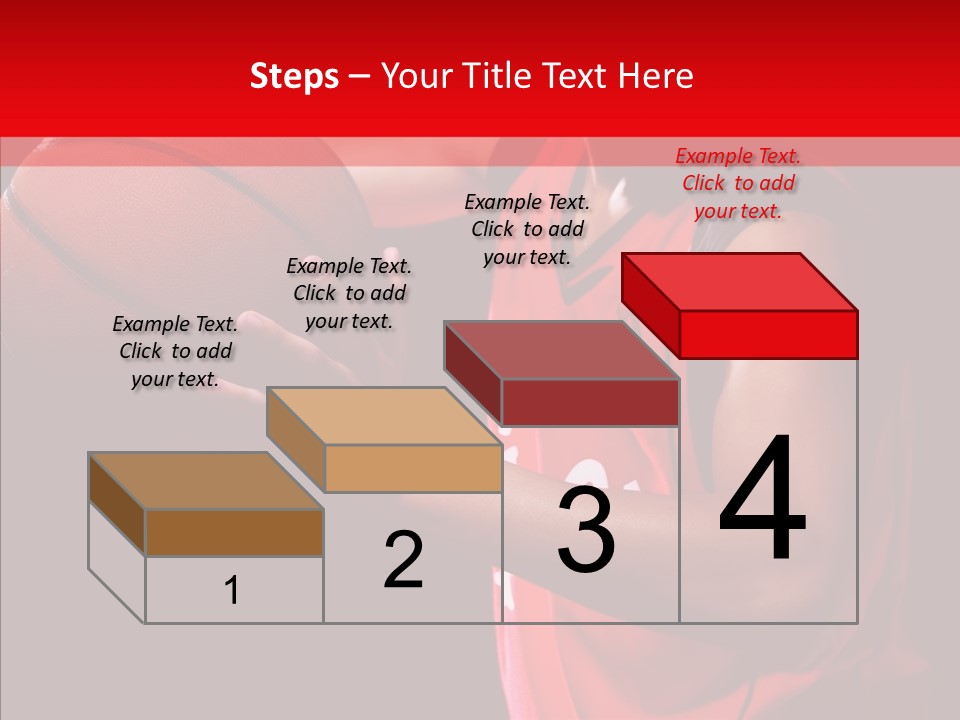 Steps – Your Title Text Here

Example Text. Click to add your text.

Example Text. Click to add your text.

Example Text. Click to add your text.

Example Text. Click to add your text.

1

2

3

4